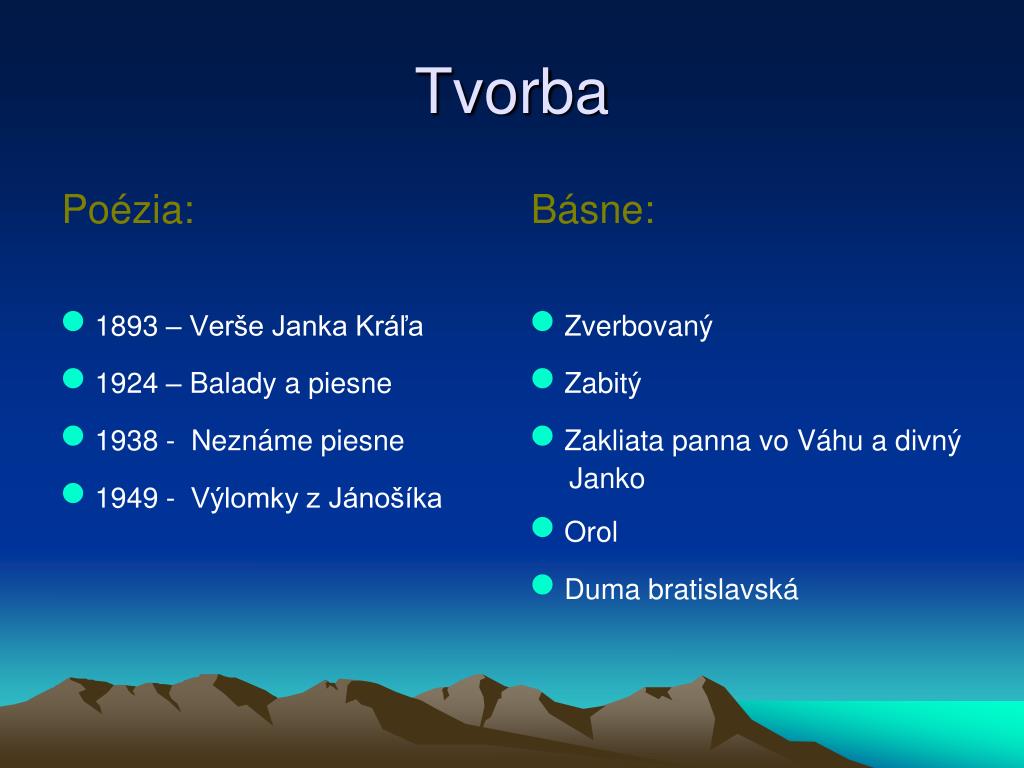 Tvorba

Poézia:

1893 – Verše Janka Kráľa

1924 – Balady a piesne

1938 - Neznáme piesne

1949 - Výlomky z Jánošíka

Básne:

Zverbovaný

Zabitý

Zakliata panna vo Váhu a divný Janko

Orol

Duma bratislavská